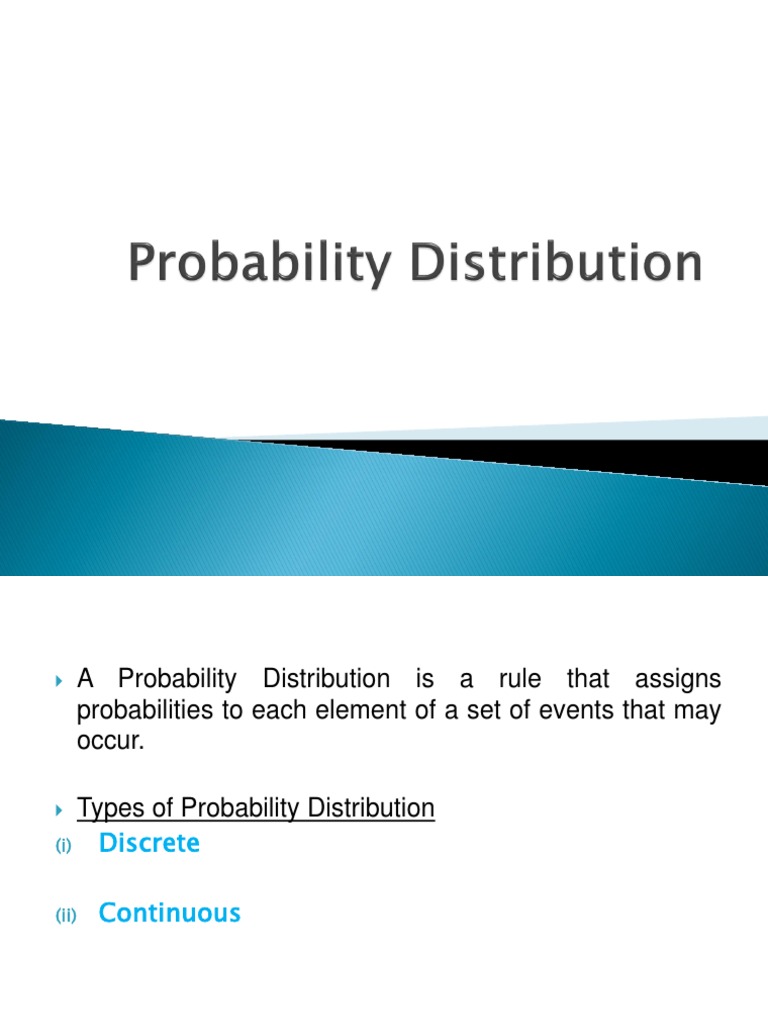 Probability Distribution

A Probability Distribution is a rule that assigns probabilities to each element of a set of events that may occur.

Types of Probability Distribution

(i) Discrete

(ii) Continuous